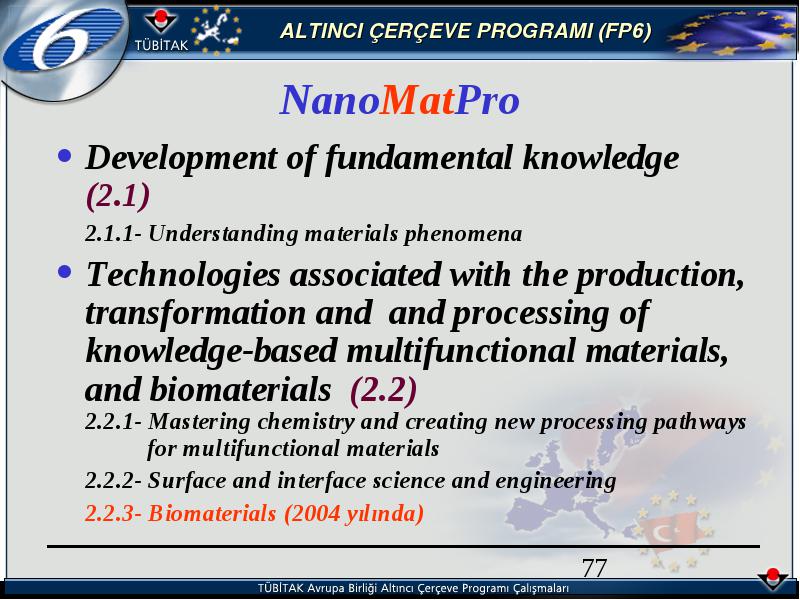 6

TÜBİTAK

ALTINCI ÇERÇEVE PROGRAMI (FP6)

NanoMatPro

• Development of fundamental knowledge (2.1)

2.1.1- Understanding materials phenomena

• Technologies associated with the production, transformation and and processing of knowledge-based multifunctional materials, and biomaterials (2.2)

2.2.1- Mastering chemistry and creating new processing pathways for multifunctional materials

2.2.2- Surface and interface science and engineering

2.2.3- Biomaterials (2004 yılında)

77

TÜBİTAK Avrupa Birliği Altıncı Çerçeve Programı Çalışmaları